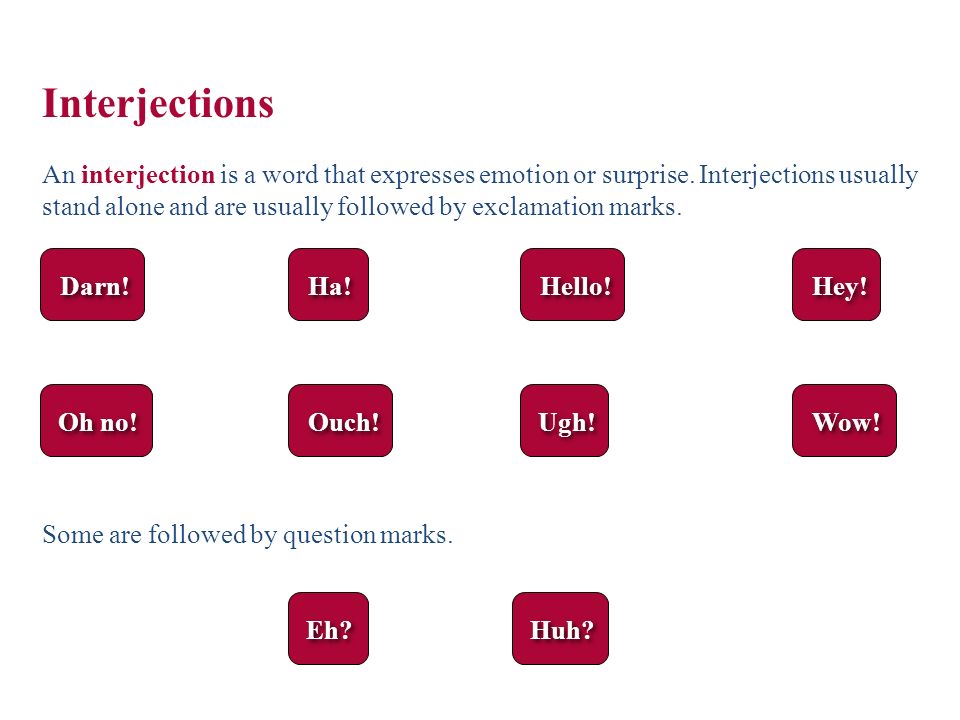 Interjections

An interjection is a word that expresses emotion or surprise. Interjections usually stand alone and are usually followed by exclamation marks.

Darn!

Ha!

Hello!

Hey!

Oh no!

Ouch!

Ugh!

Wow!

Some are followed by question marks.

Eh?

Huh?